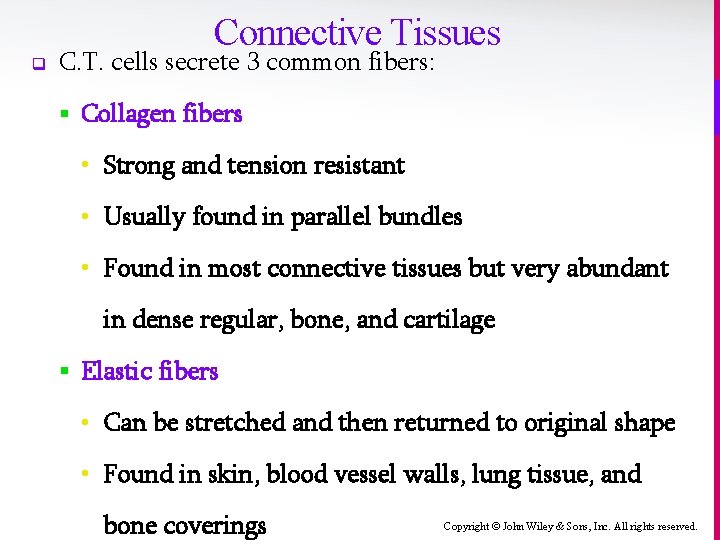 Connective Tissues

C.T. cells secrete 3 common fibers:

Collagen fibers

Strong and tension resistant

Usually found in parallel bundles

Found in most connective tissues but very abundant in dense regular, bone, and cartilage

Elastic fibers

Can be stretched and then returned to original shape

Found in skin, blood vessel walls, lung tissue, and bone coverings

Copyright © John Wiley & Sons, Inc. All rights reserved.